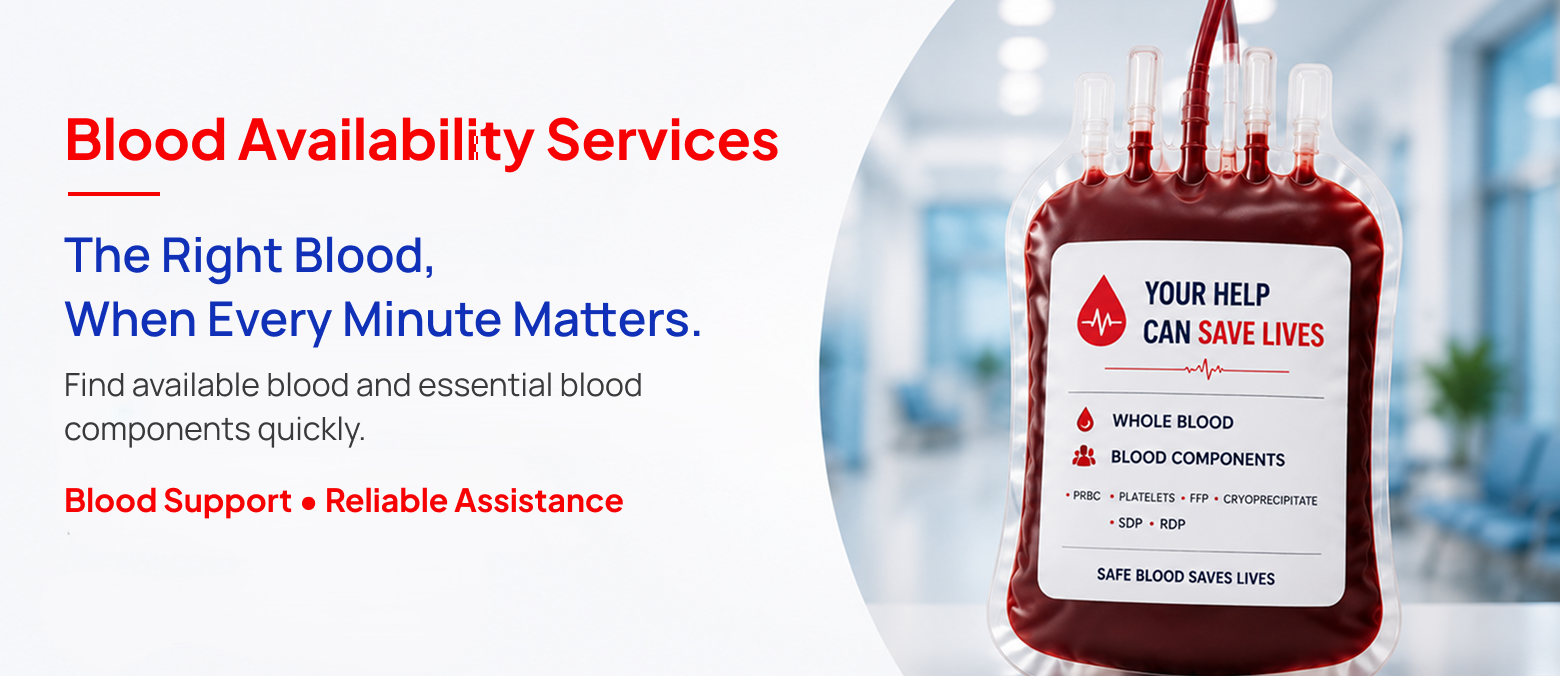 Blood Availability Services

The Right Blood,
When Every Minute Matters.

Find available blood and essential blood components quickly.

Blood Support • Reliable Assistance

YOUR HELP CAN SAVE LIVES

WHOLE BLOOD

BLOOD COMPONENTS

• PRBC • PLATELETS • FFP • CRYOPRECIPITATE • SDP • RDP

SAFE BLOOD SAVES LIVES